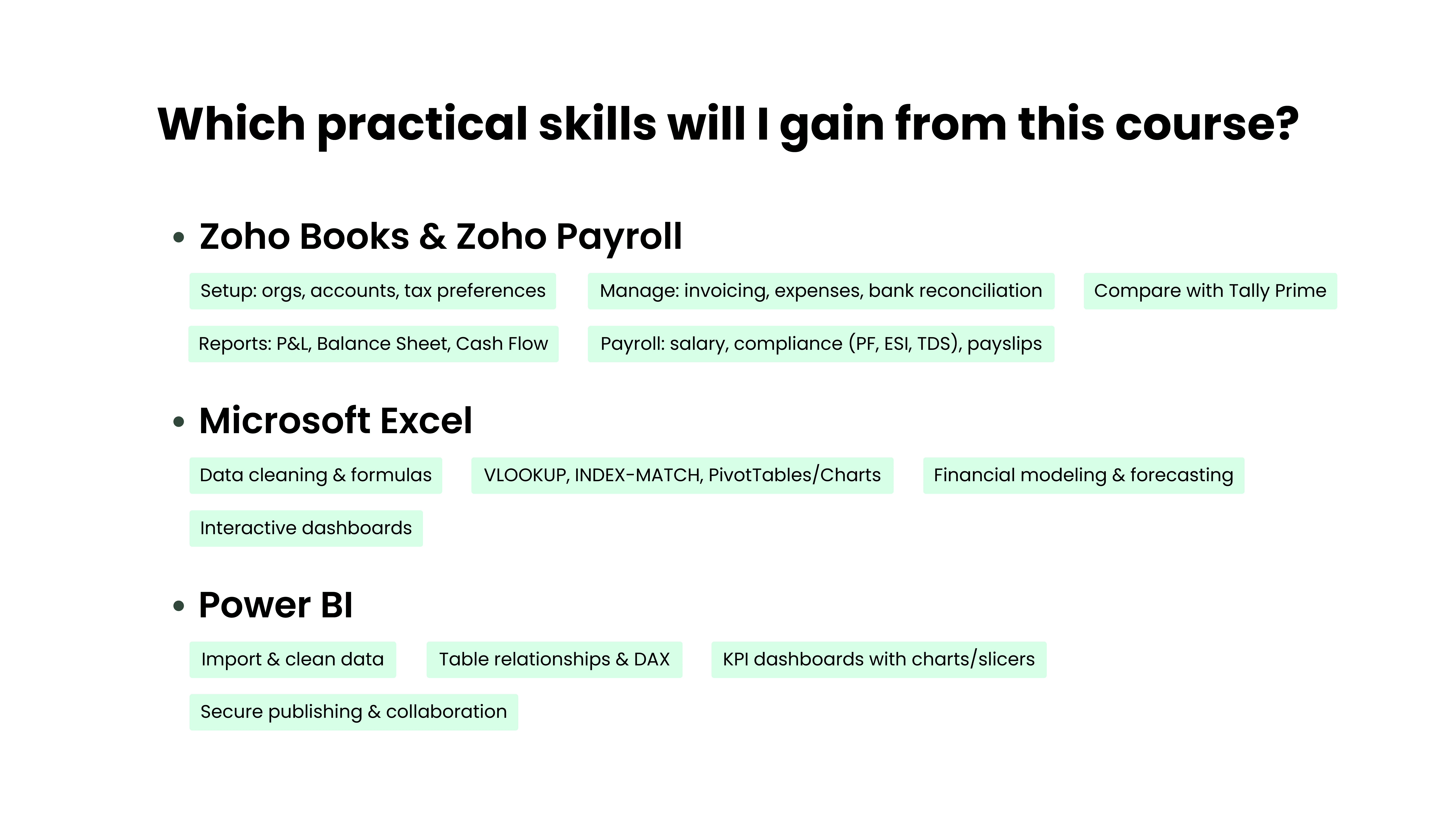 Which practical skills will I gain from this course?

• Zoho Books & Zoho Payroll

Setup: orgs, accounts, tax preferences
Manage: invoicing, expenses, bank reconciliation
Compare with Tally Prime
Reports: P&L, Balance Sheet, Cash Flow
Payroll: salary, compliance (PF, ESI, TDS), payslips

• Microsoft Excel

Data cleaning & formulas
VLOOKUP, INDEX-MATCH, PivotTables/Charts
Financial modeling & forecasting
Interactive dashboards

• Power BI

Import & clean data
Table relationships & DAX
KPI dashboards with charts/slicers
Secure publishing & collaboration